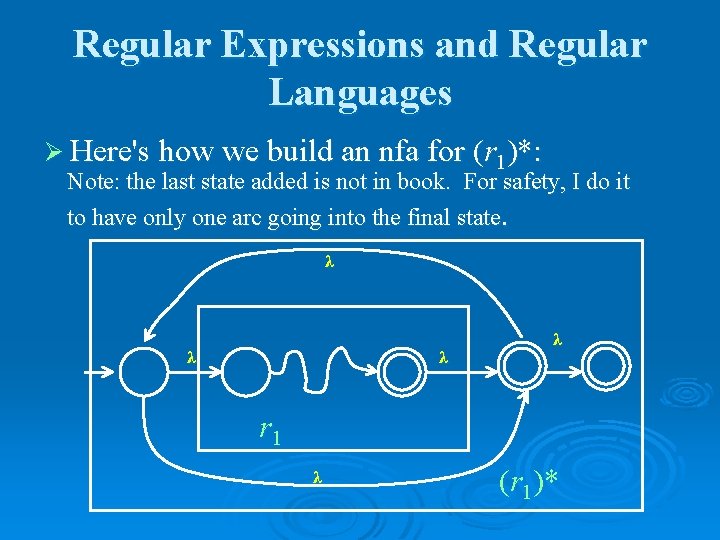 Regular Expressions and Regular Languages

➢ Here's how we build an nfa for $(r_1)^*$:

Note: the last state added is not in book. For safety, I do it to have only one arc going into the final state.

$\lambda$

$\lambda$

$\lambda$

$\lambda$

$r_1$

$\lambda$

$(r_1)^*$